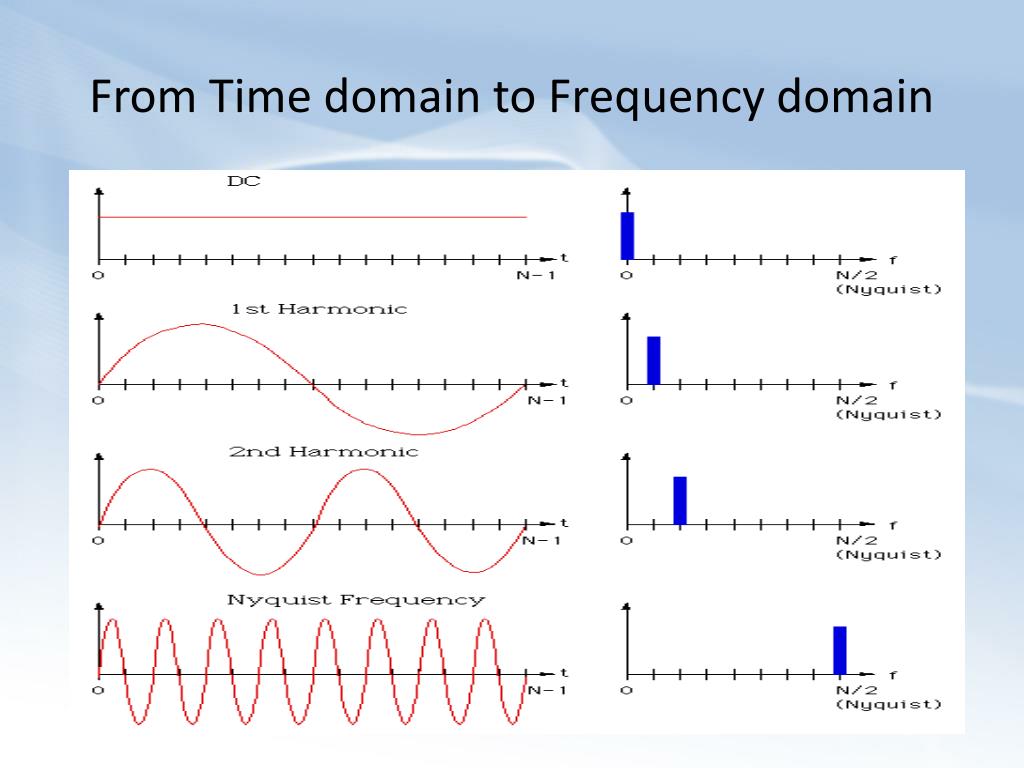 From Time domain to Frequency domain

DC

t

0

N-1

f

0

N/2
(Nyquist)

1st Harmonic

t

0

N-1

f

0

N/2
(Nyquist)

2nd Harmonic

t

0

N-1

f

0

N/2
(Nyquist)

Nyquist Frequency

t

0

N-1

f

0

N/2
(Nyquist)